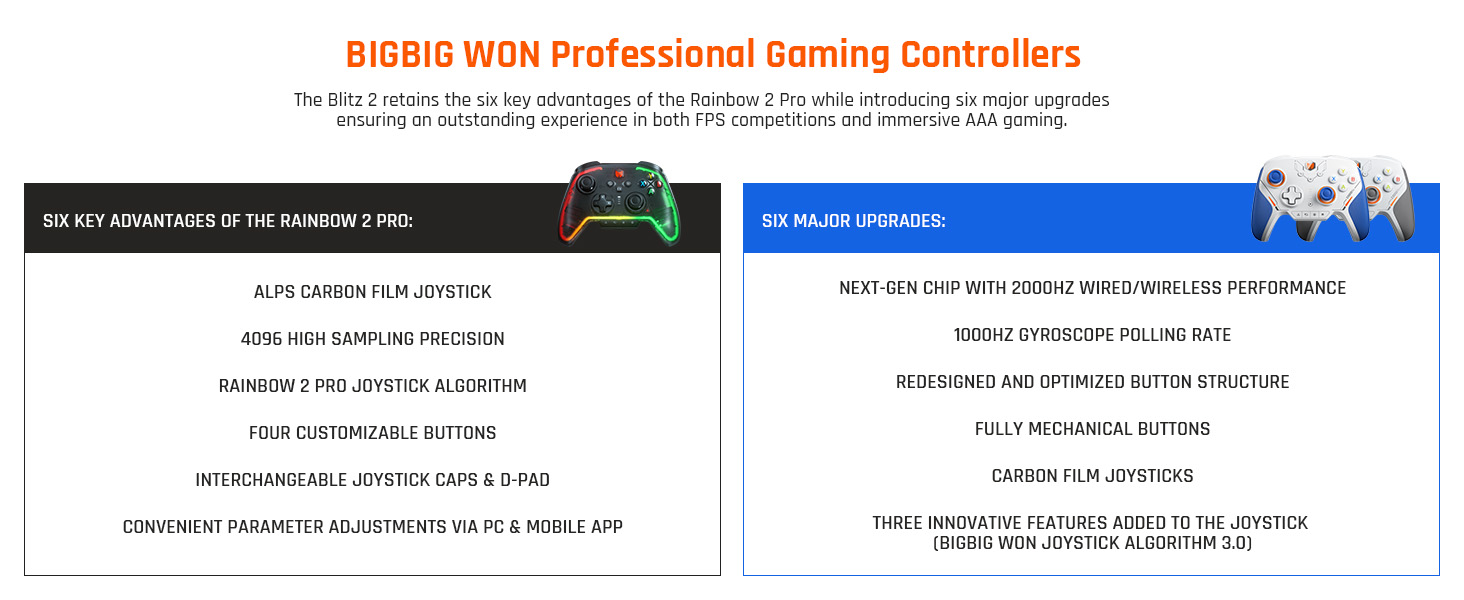 BIGBIG WON Professional Gaming Controllers

The Blitz 2 retains the six key advantages of the Rainbow 2 Pro while introducing six major upgrades ensuring an outstanding experience in both FPS competitions and immersive AAA gaming.

SIX KEY ADVANTAGES OF THE RAINBOW 2 PRO:

ALPS CARBON FILM JOYSTICK

4096 HIGH SAMPLING PRECISION

RAINBOW 2 PRO JOYSTICK ALGORITHM

FOUR CUSTOMIZABLE BUTTONS

INTERCHANGEABLE JOYSTICK CAPS & D-PAD

CONVENIENT PARAMETER ADJUSTMENTS VIA PC & MOBILE APP

SIX MAJOR UPGRADES:

NEXT-GEN CHIP WITH 2000HZ WIRED/WIRELESS PERFORMANCE

1000HZ GYROSCOPE POLLING RATE

REDESIGNED AND OPTIMIZED BUTTON STRUCTURE

FULLY MECHANICAL BUTTONS

CARBON FILM JOYSTICKS

THREE INNOVATIVE FEATURES ADDED TO THE JOYSTICK
(BIGBIG WON JOYSTICK ALGORITHM 3.0)